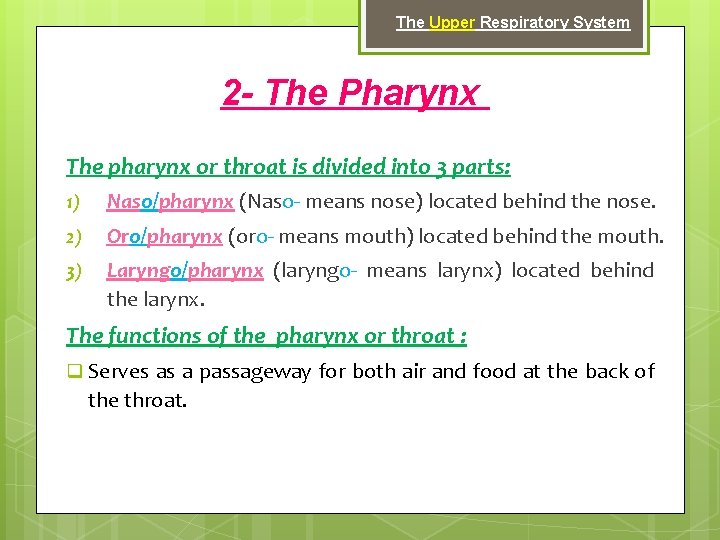 The Upper Respiratory System

2- The Pharynx

The pharynx or throat is divided into 3 parts:

1) Naso/pharynx (Naso- means nose) located behind the nose.

2) Oro/pharynx (oro- means mouth) located behind the mouth.

3) Laryngo/pharynx (laryngo- means larynx) located behind the larynx.

The functions of the pharynx or throat :

❑ Serves as a passageway for both air and food at the back of the throat.